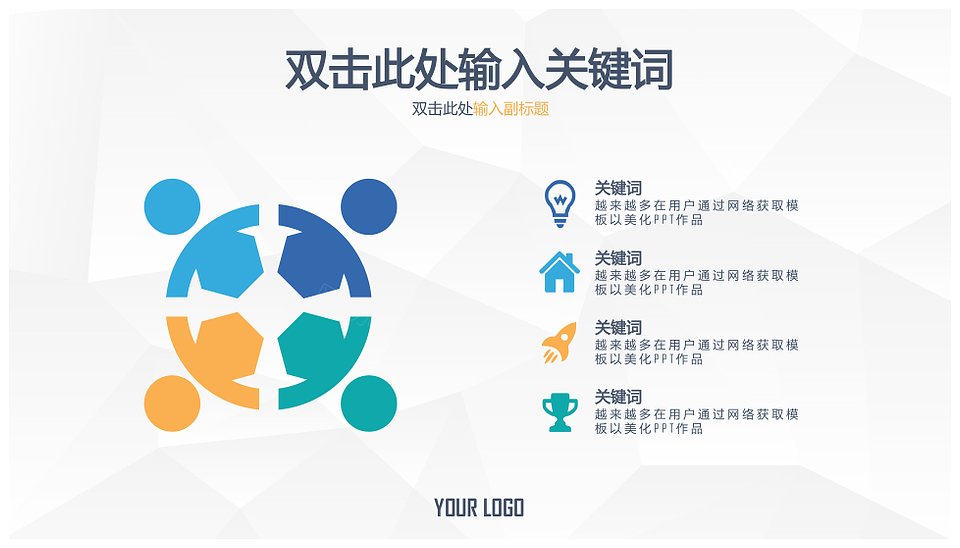 双击此处输入关键词

双击此处输入副标题

关键词
越来越多在用户通过网络获取模板以美化PPT作品

关键词
越来越多在用户通过网络获取模板以美化PPT作品

关键词
越来越多在用户通过网络获取模板以美化PPT作品

关键词
越来越多在用户通过网络获取模板以美化PPT作品

YOUR LOGO